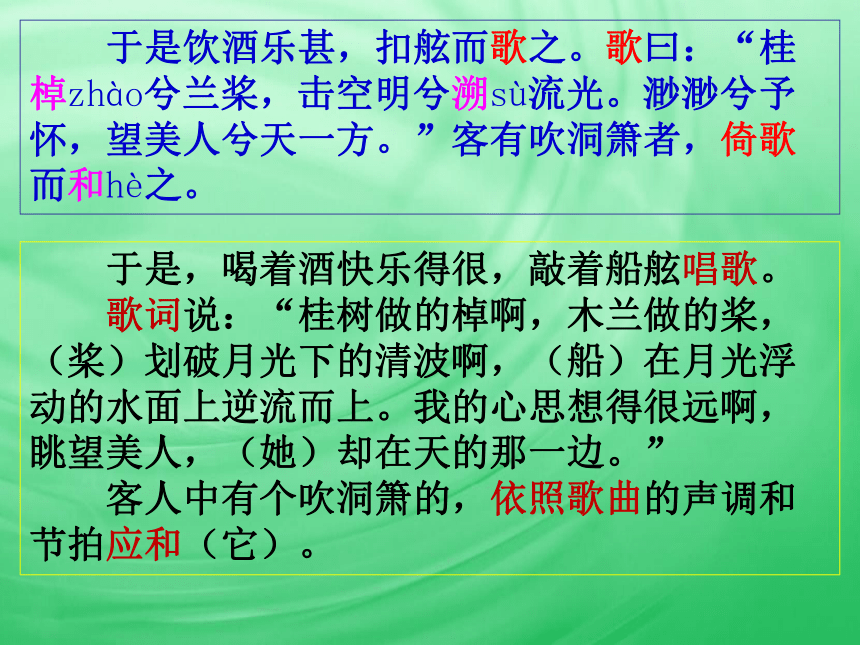 于是饮酒乐甚，扣舷而歌之。歌曰：“桂棹zhào兮兰桨，击空明兮溯sù流光。渺渺兮予怀，望美人兮天一方。”客有吹洞箫者，倚歌而和hè之。

于是，喝着酒快乐得很，敲着船舷唱歌。

歌词说：“桂树做的棹啊，木兰做的桨，（桨）划破月光下的清波啊，（船）在月光浮动的水面上逆流而上。我的心思想得很远啊，眺望美人，（她）却在天的那一边。”

客人中有个吹洞箫的，依照歌曲的声调和节拍应和（它）。